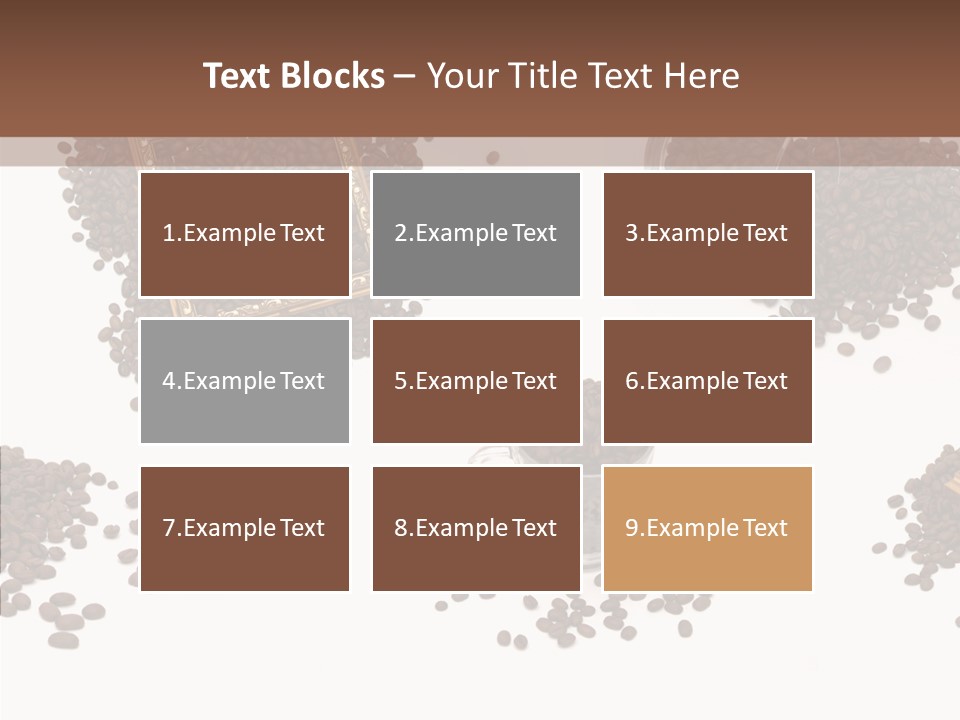 Text Blocks – Your Title Text Here

1.Example Text

2.Example Text

3.Example Text

4.Example Text

5.Example Text

6.Example Text

7.Example Text

8.Example Text

9.Example Text